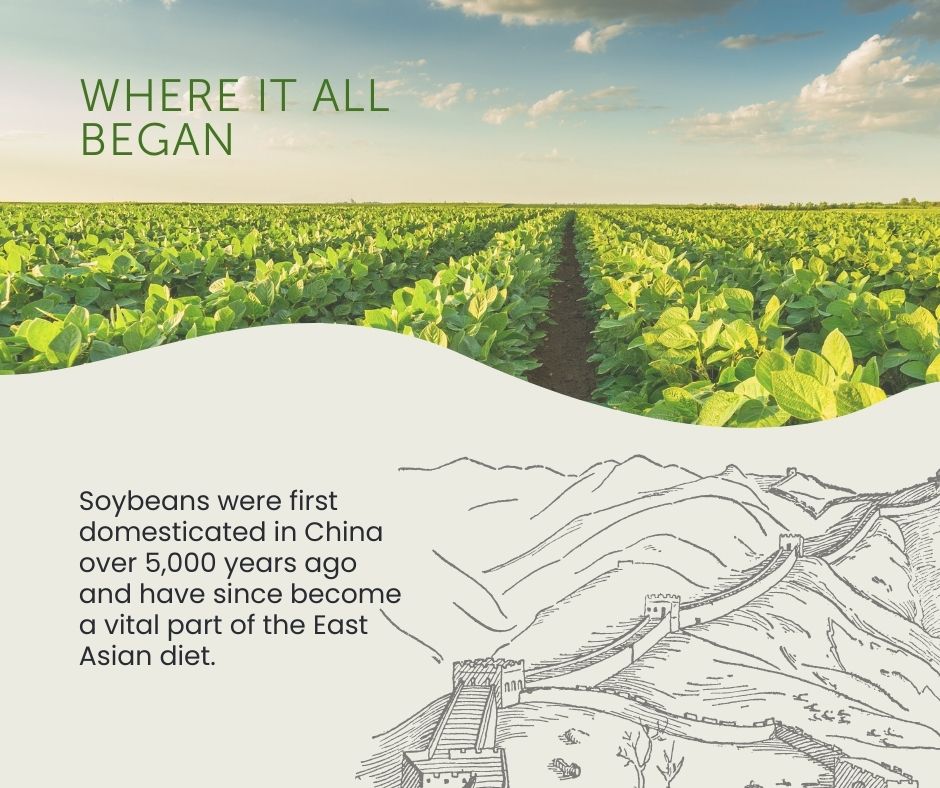 WHERE IT ALL BEGAN

Soybeans were first domesticated in China over 5,000 years ago and have since become a vital part of the East Asian diet.